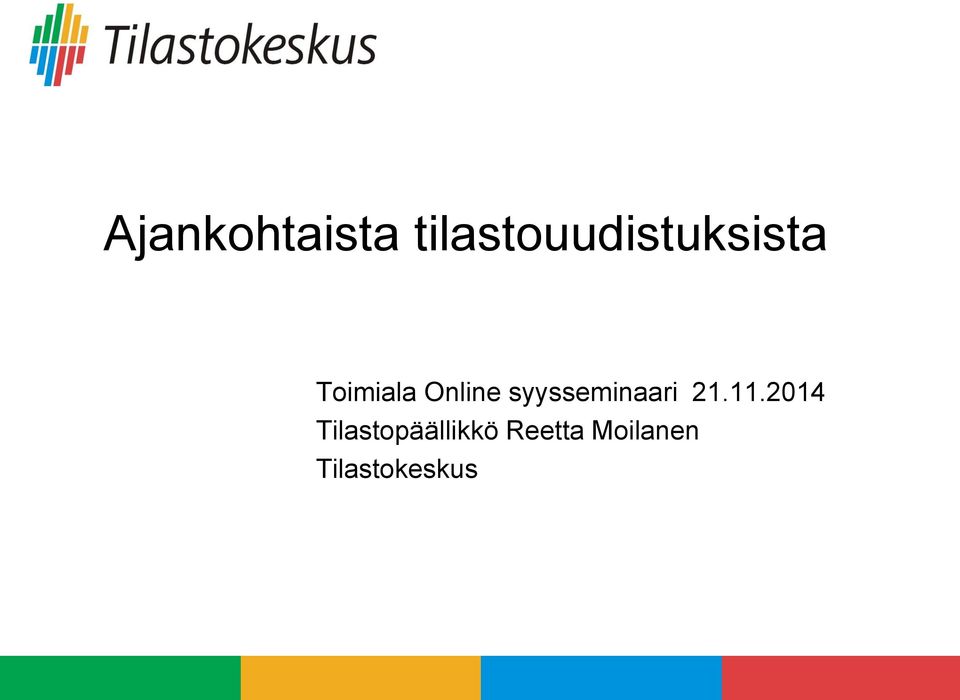 Tilastokeskus

Ajankohtaista tilastouudistuksista

Toimiala Online syysseminaari 21.11.2014
Tilastopäällikkö Reetta Moilanen
Tilastokeskus